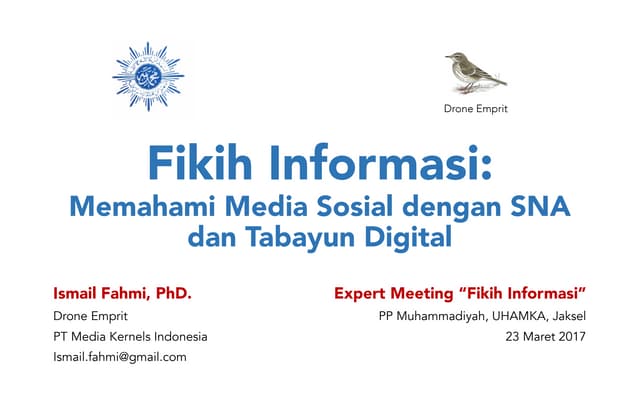 Drone Emprit

Fikih Informasi:
Memahami Media Sosial dengan SNA dan Tabayun Digital

Ismail Fahmi, PhD.
Drone Emprit
PT Media Kernels Indonesia
Ismail.fahmi@gmail.com

Expert Meeting “Fikih Informasi”
PP Muhammadiyah, UHAMKA, Jaksel
23 Maret 2017